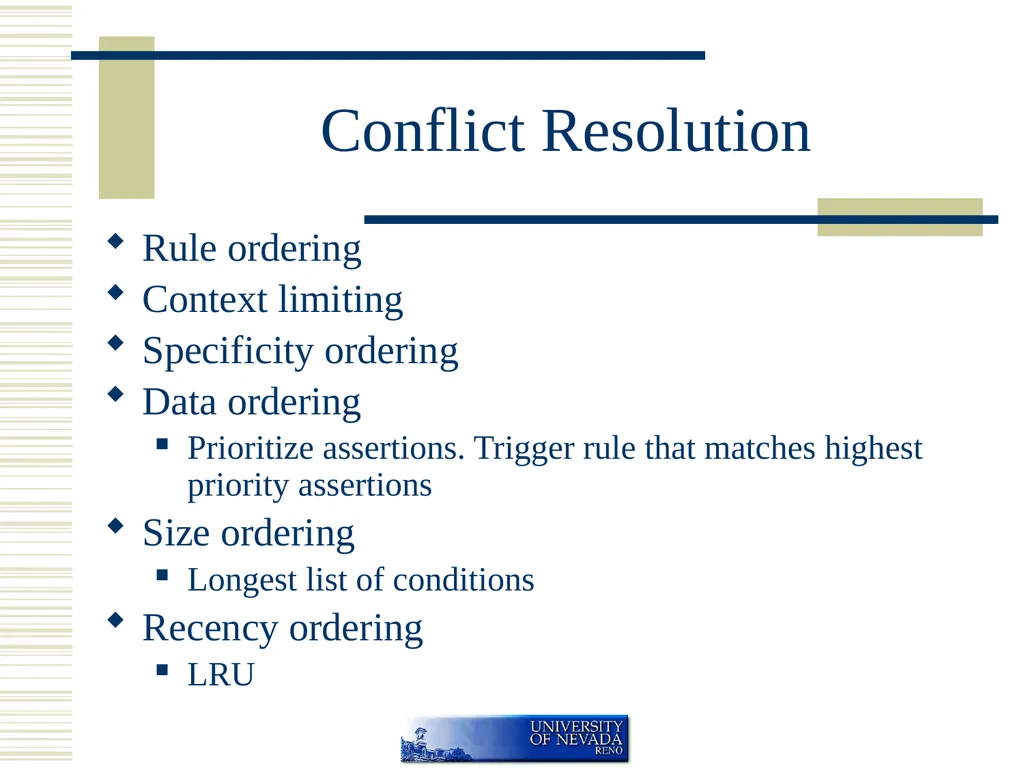 Conflict Resolution

- Rule ordering
- Context limiting
- Specificity ordering
- Data ordering
  - Prioritize assertions. Trigger rule that matches highest priority assertions
- Size ordering
  - Longest list of conditions
- Recency ordering
  - LRU

UNIVERSITY OF NEVADA RENO